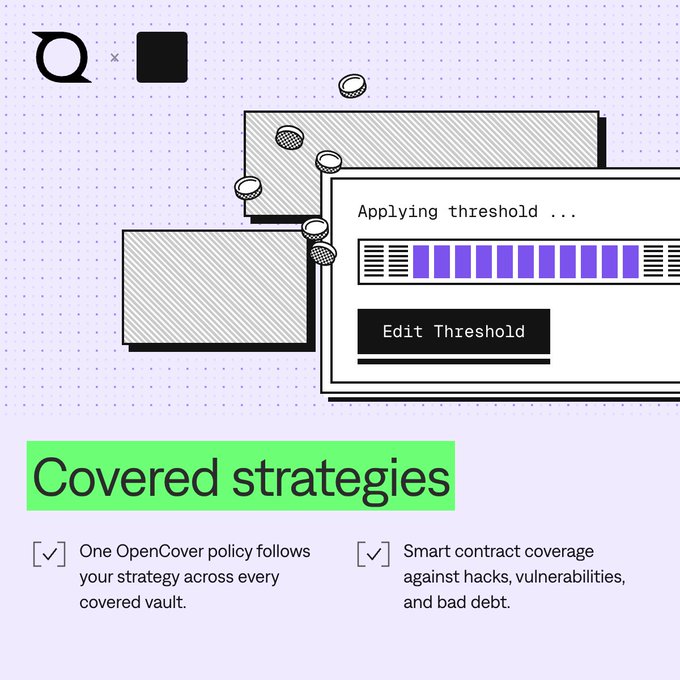 ×

Applying threshold ...

Edit Threshold

Covered strategies

One OpenCover policy follows your strategy across every covered vault.

Smart contract coverage against hacks, vulnerabilities, and bad debt.